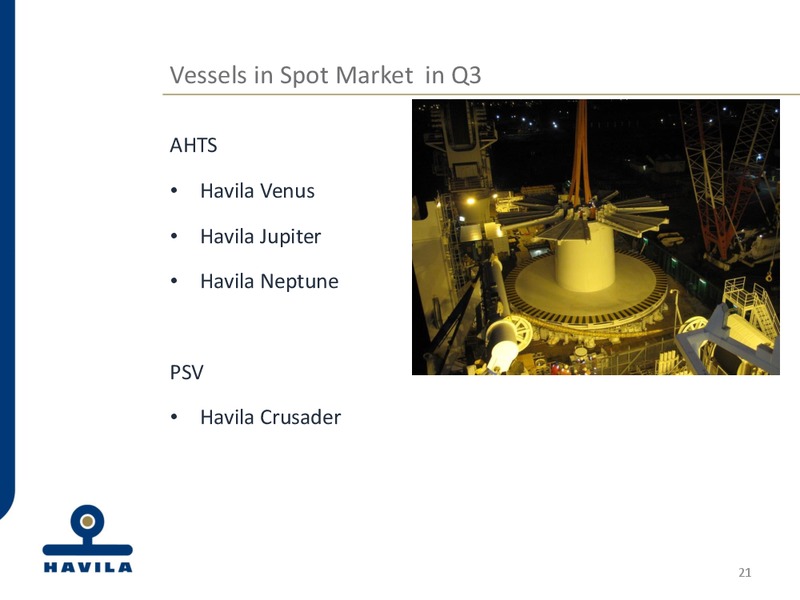 Vessels in Spot Market in Q3

AHTS

• Havila Venus

• Havila Jupiter

• Havila Neptune

PSV

• Havila Crusader

HAVILA

21